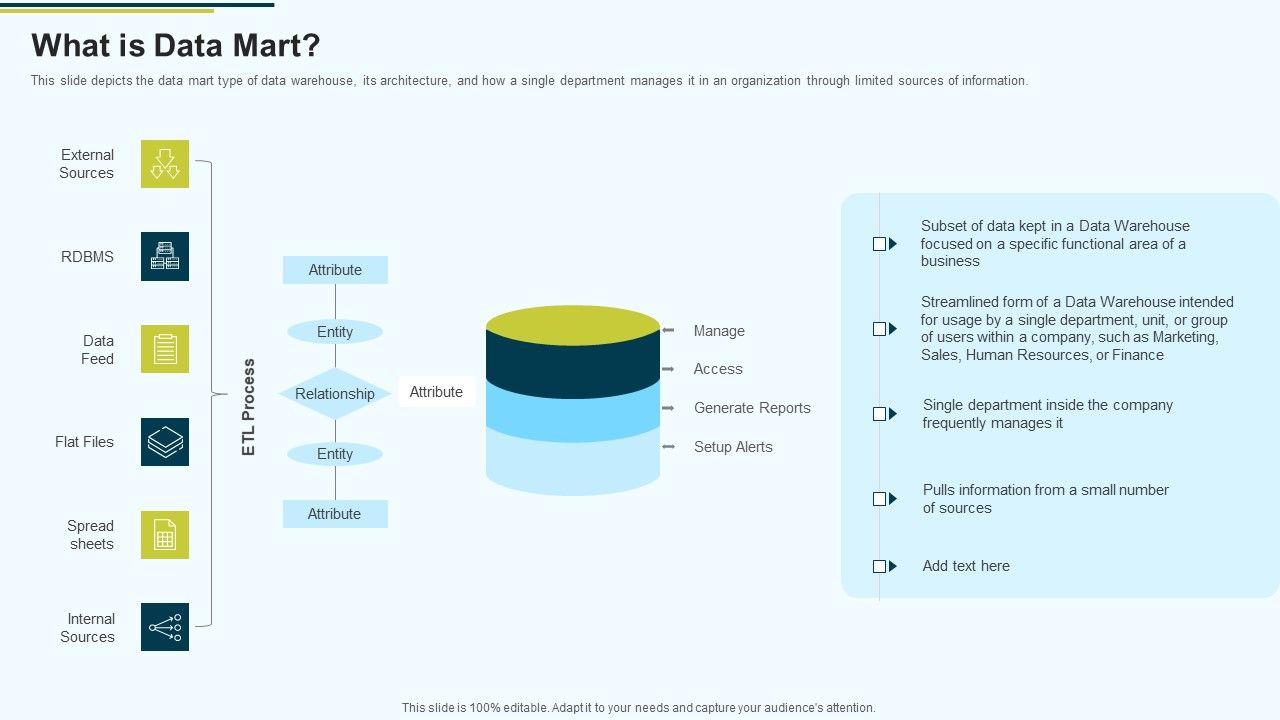 What is Data Mart?

This slide depicts the data mart type of data warehouse, its architecture, and how a single department manages it in an organization through limited sources of information.

External Sources

RDBMS

Data Feed

Flat Files

Spread sheets

Internal Sources

ETL Process

Attribute

Entity

Relationship

Attribute

Entity

Attribute

Manage

Access

Generate Reports

Setup Alerts

Subset of data kept in a Data Warehouse focused on a specific functional area of a business

Streamlined form of a Data Warehouse intended for usage by a single department, unit, or group of users within a company, such as Marketing, Sales, Human Resources, or Finance

Single department inside the company frequently manages it

Pulls information from a small number of sources

Add text here

This slide is 100% editable. Adapt it to your needs and capture your audience's attention.